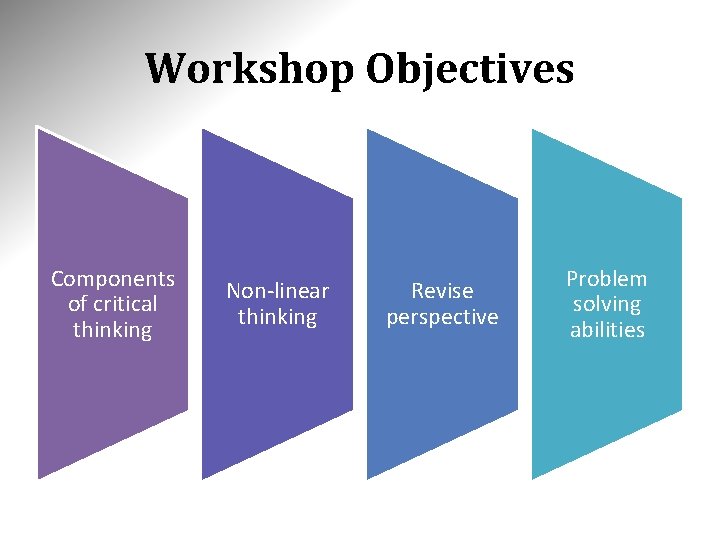 Workshop Objectives

Components of critical thinking

Non-linear thinking

Revise perspective

Problem solving abilities